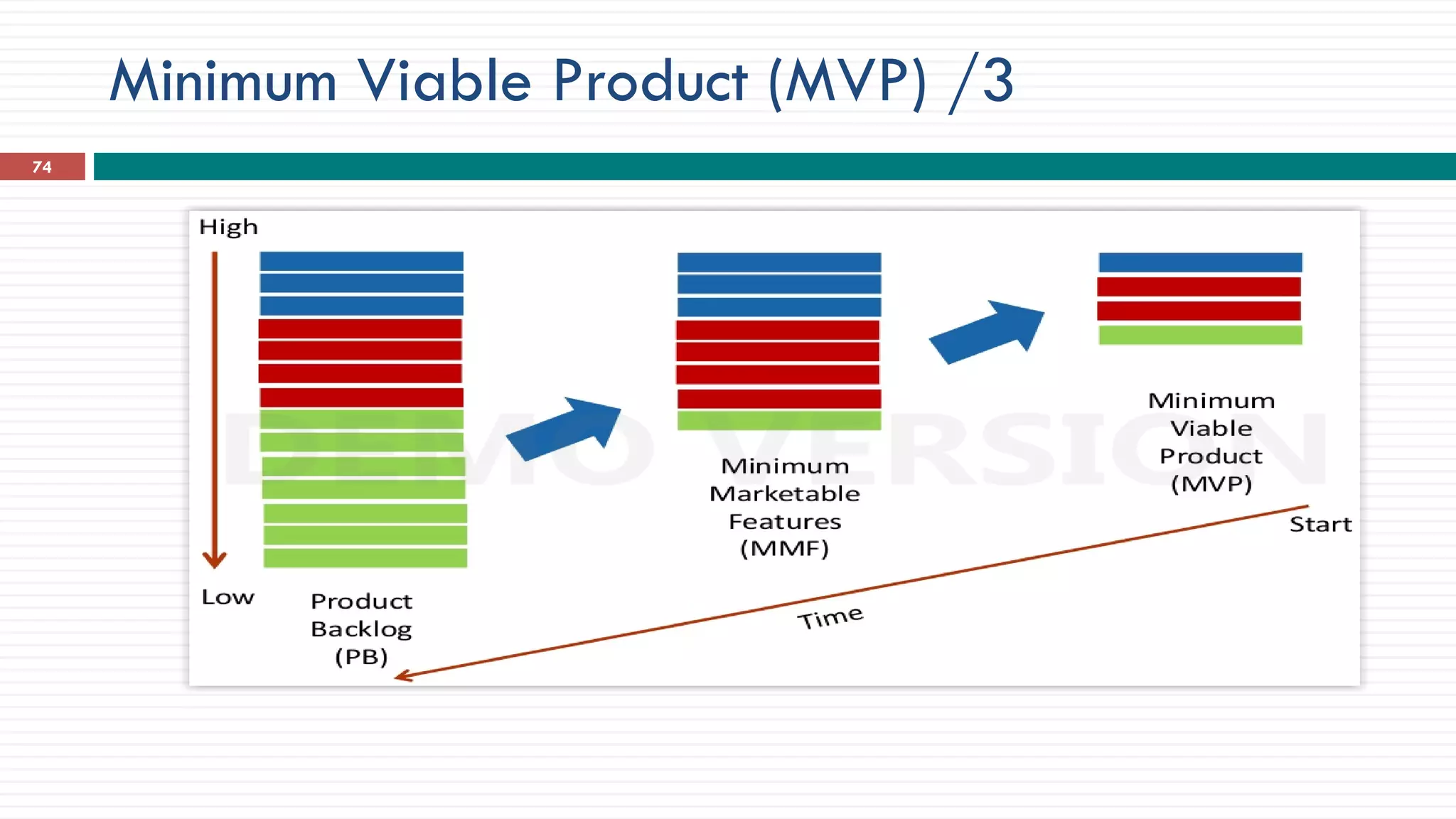 Minimum Viable Product (MVP) /3

74

High

Low

Product Backlog (PB)

Minimum Marketable Features (MMF)

Minimum Viable Product (MVP)

Start

Time

DEMO VERSION